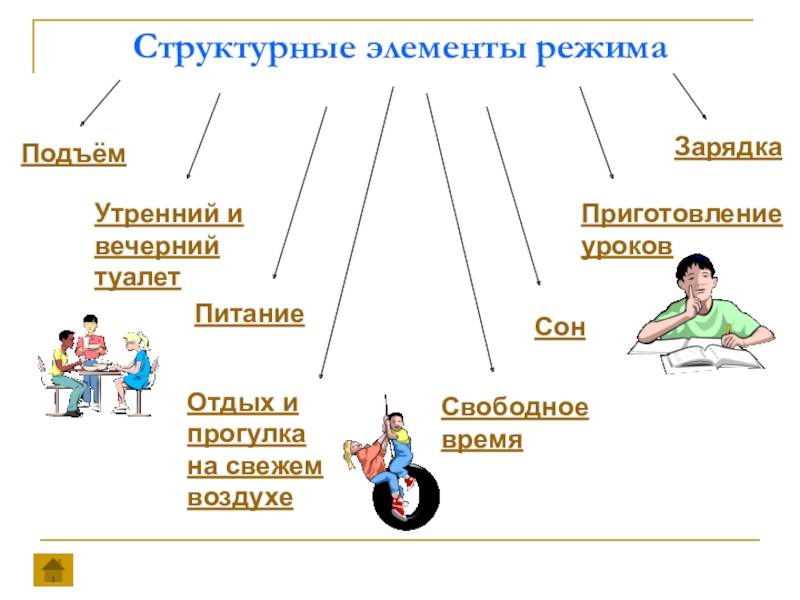 Структурные элементы режима

Подъём

Утренний и вечерний туалет

Питание

Отдых и прогулка на свежем воздухе

Свободное время

Сон

Приготовление уроков

Зарядка